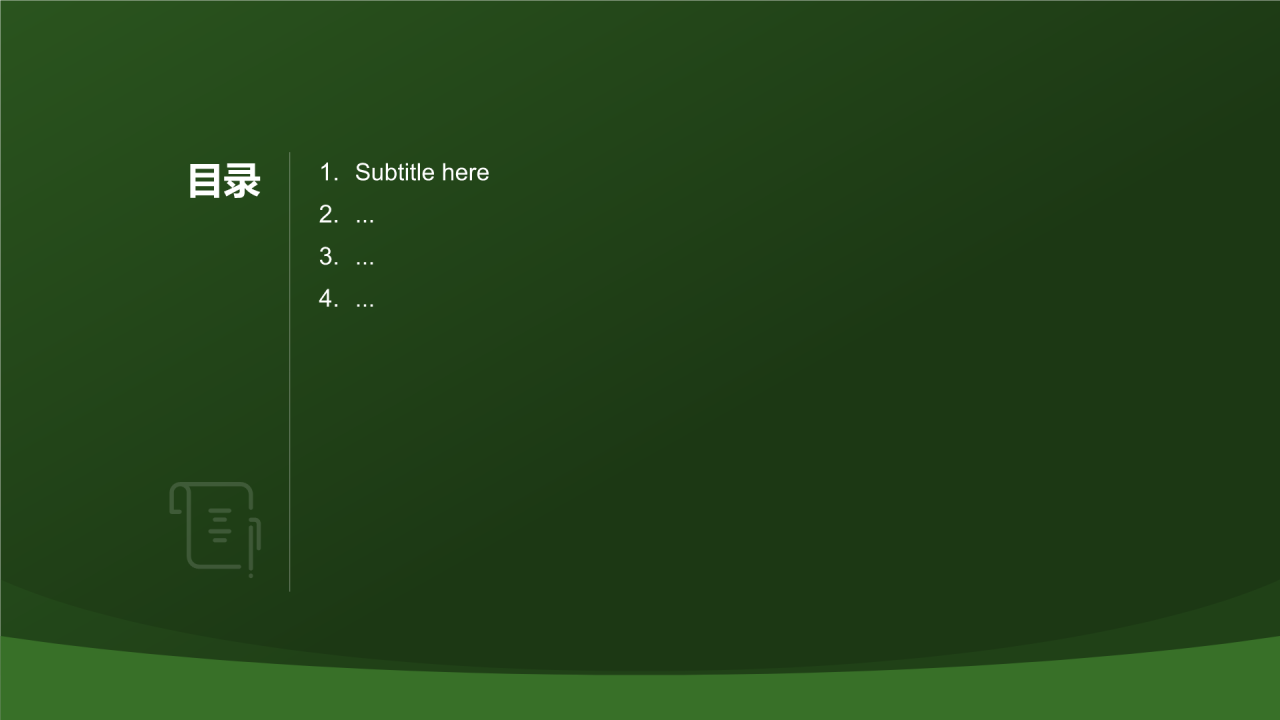 目录

1. Subtitle here
2. ...
3. ...
4. ...